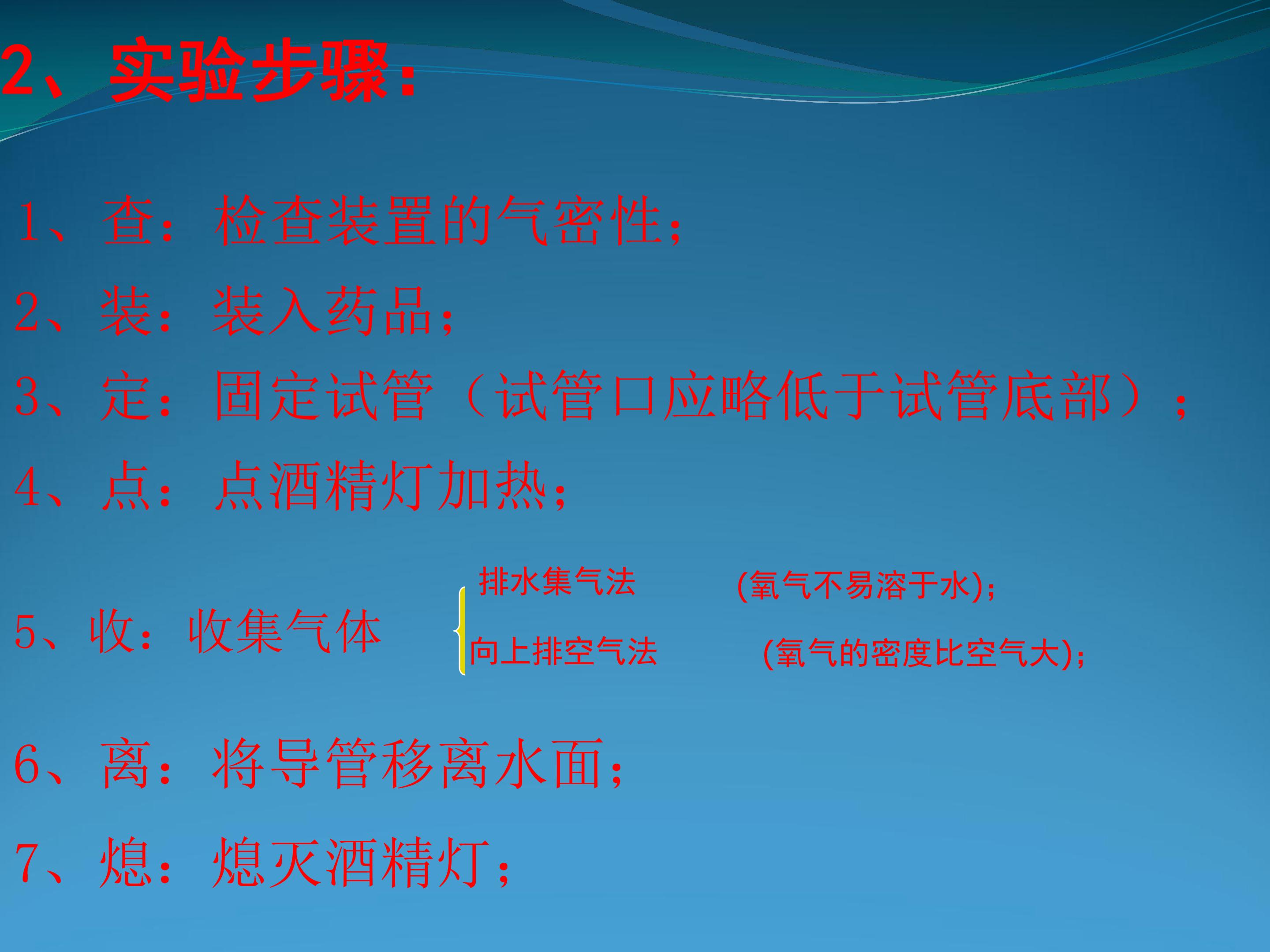 2、实验步骤：

1、查：检查装置的气密性；

2、装：装入药品；

3、定：固定试管（试管口应略低于试管底部）；

4、点：点酒精灯加热；

5、收：收集气体

排水集气法 (氧气不易溶于水)；

向上排空气法 (氧气的密度比空气大)；

6、离：将导管移离水面；

7、熄：熄灭酒精灯；